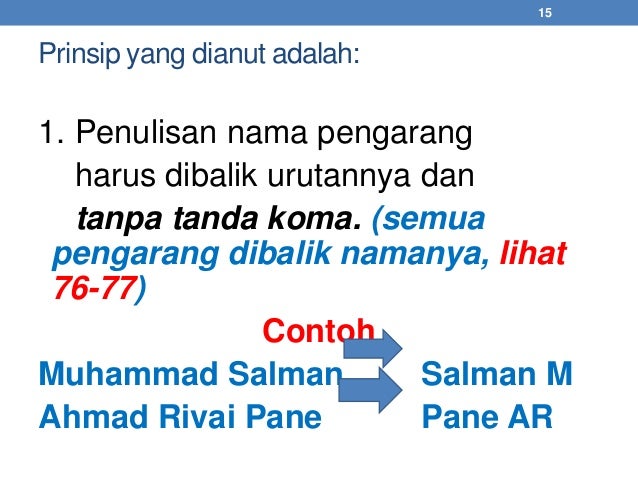 15

Prinsip yang dianut adalah:

1. Penulisan nama pengarang harus dibalik urutannya dan tanpa tanda koma. (semua pengarang dibalik namanya, lihat 76-77)

Contoh

Muhammad Salman Salman M
Ahmad Rivai Pane Pane AR